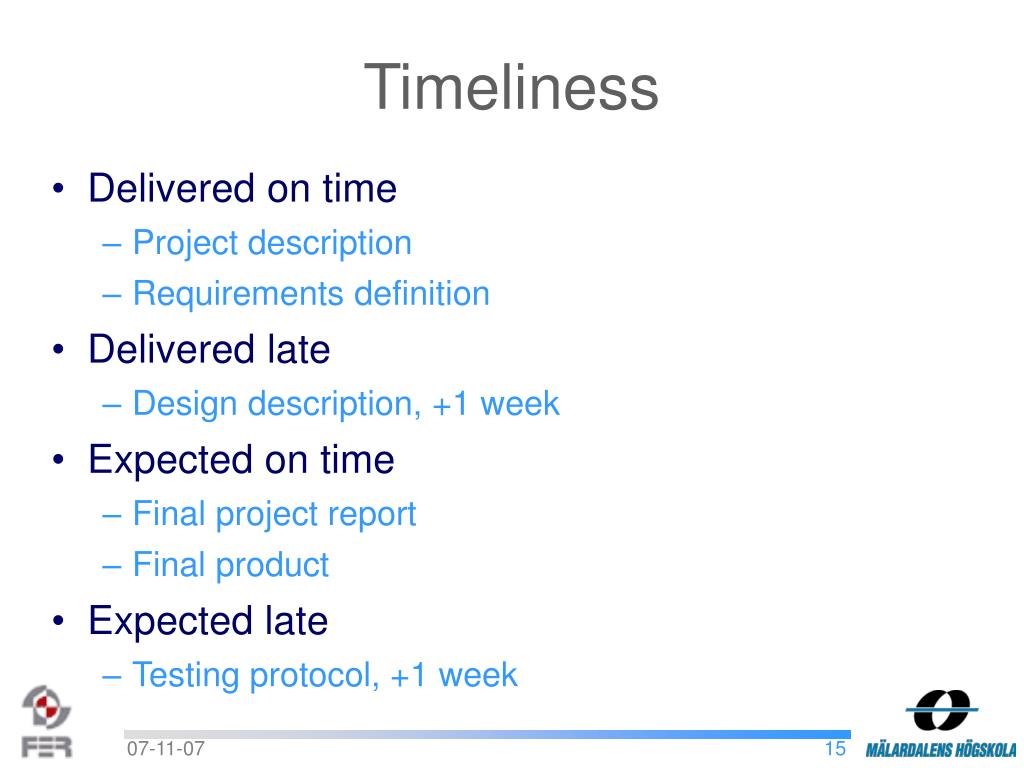 Timeliness

• Delivered on time
– Project description
– Requirements definition
• Delivered late
– Design description, +1 week
• Expected on time
– Final project report
– Final product
• Expected late
– Testing protocol, +1 week

FER
07-11-07
15
MÄLARDALENS HÖGSKOLA